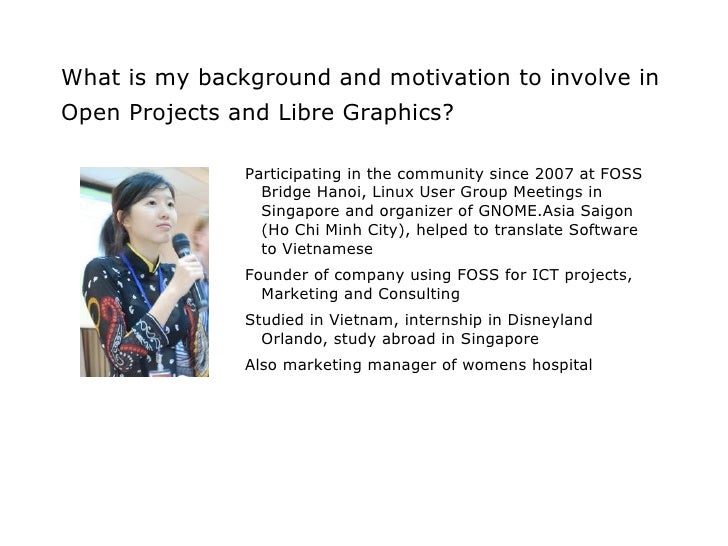 What is my background and motivation to involve in Open Projects and Libre Graphics?

Participating in the community since 2007 at FOSS Bridge Hanoi, Linux User Group Meetings in Singapore and organizer of GNOME.Asia Saigon (Ho Chi Minh City), helped to translate Software to Vietnamese

Founder of company using FOSS for ICT projects, Marketing and Consulting

Studied in Vietnam, internship in Disneyland Orlando, study abroad in Singapore

Also marketing manager of womens hospital